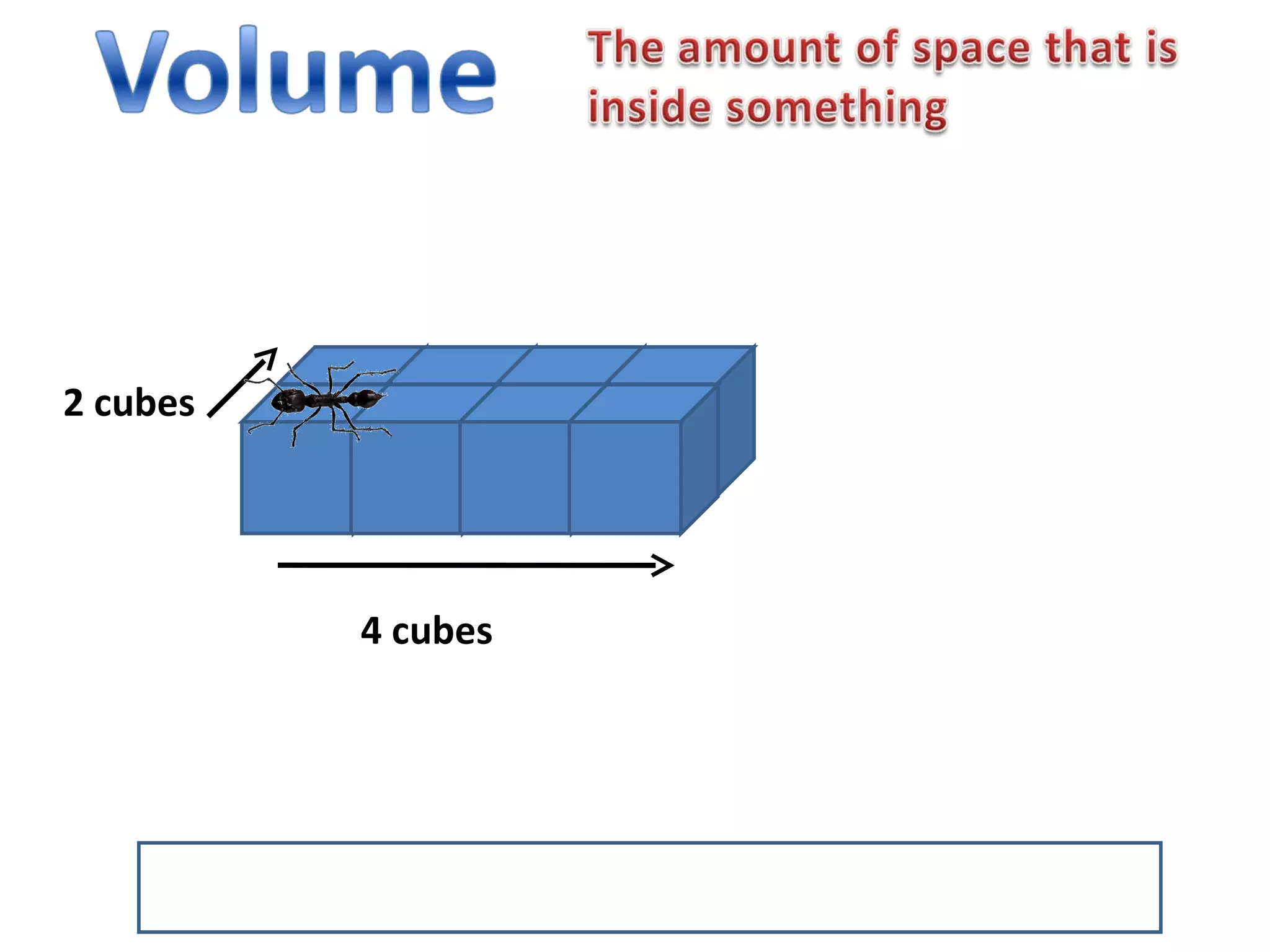 Volume

The amount of space that is inside something

2 cubes

4 cubes